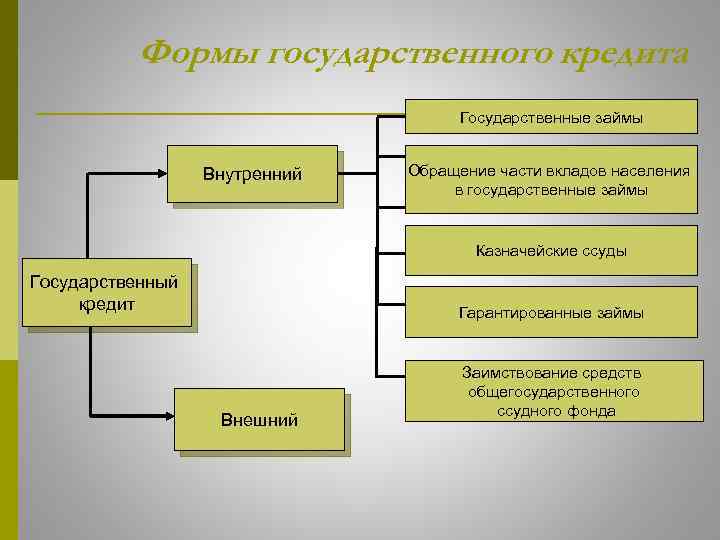 Формы государственного кредита

Государственный кредит

Внутренний

Внешний

Государственные займы

Обращение части вкладов населения в государственные займы

Казначейские ссуды

Гарантированные займы

Заимствование средств общегосударственного ссудного фонда